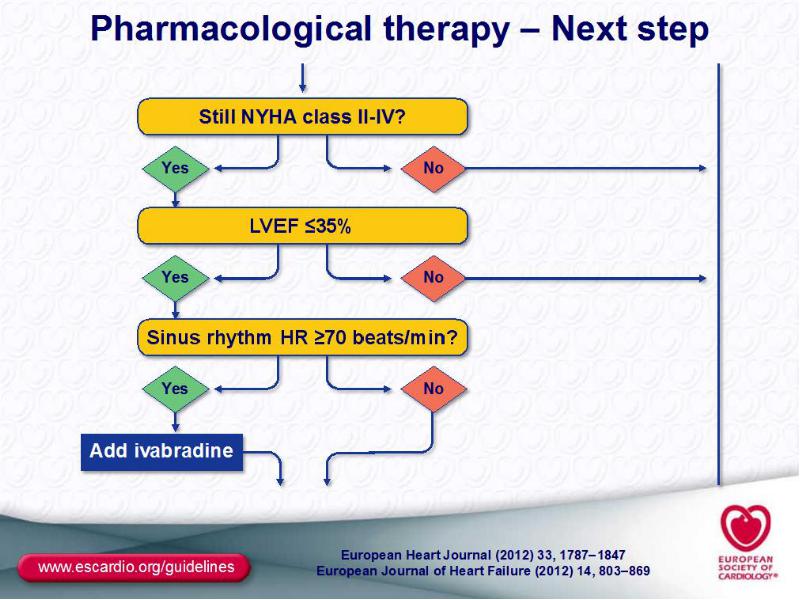 Pharmacological therapy – Next step

Still NYHA class II-IV?

Yes

No

LVEF ≤35%

Yes

No

Sinus rhythm HR ≥70 beats/min?

Yes

No

Add ivabradine

www.escardio.org/guidelines

European Heart Journal (2012) 33, 1787–1847
European Journal of Heart Failure (2012) 14, 803–869

EUROPEAN SOCIETY OF CARDIOLOGY®